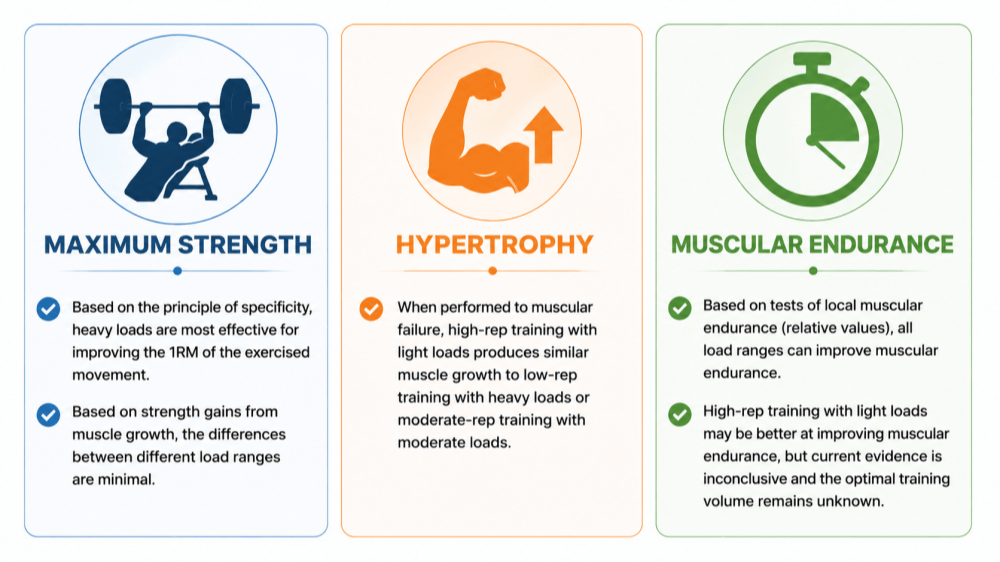 MAXIMUM STRENGTH

Based on the principle of specificity, heavy loads are most effective for improving the 1RM of the exercised movement.

Based on strength gains from muscle growth, the differences between different load ranges are minimal.

HYPERTROPHY

When performed to muscular failure, high-rep training with light loads produces similar muscle growth to low-rep training with heavy loads or moderate-rep training with moderate loads.

MUSCULAR ENDURANCE

Based on tests of local muscular endurance (relative values), all load ranges can improve muscular endurance.

High-rep training with light loads may be better at improving muscular endurance, but current evidence is inconclusive and the optimal training volume remains unknown.